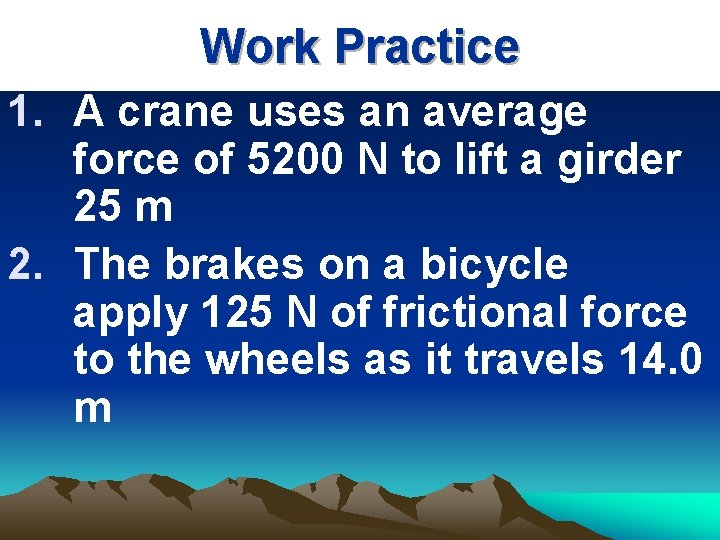 Work Practice

1. A crane uses an average force of 5200 N to lift a girder 25 m

2. The brakes on a bicycle apply 125 N of frictional force to the wheels as it travels 14.0 m